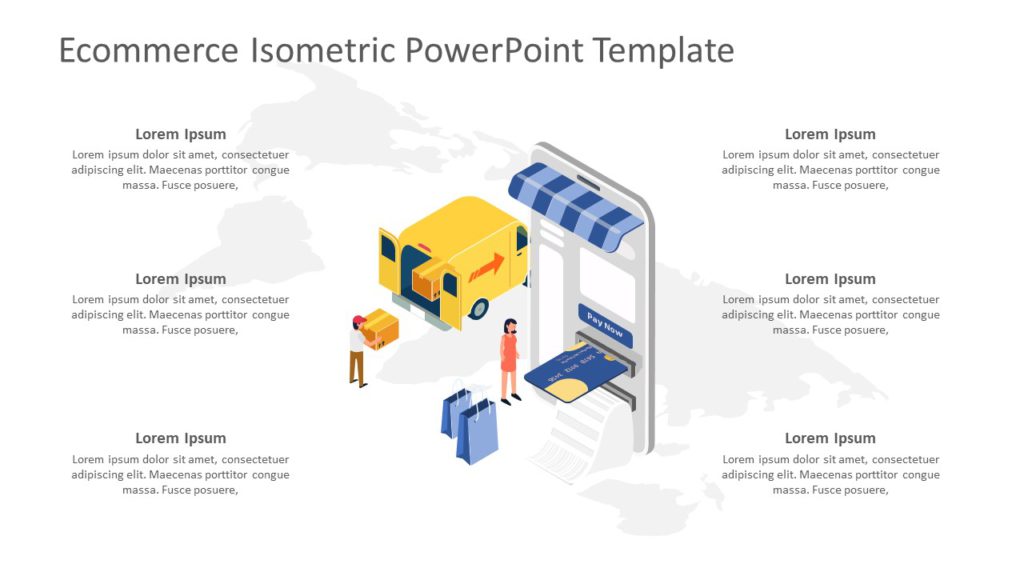 Ecommerce Isometric PowerPoint Template

Lorem Ipsum
Lorem ipsum dolor sit amet, consectetuer adipiscing elit. Maecenas porttitor congue massa. Fusce posuere,

Lorem Ipsum
Lorem ipsum dolor sit amet, consectetuer adipiscing elit. Maecenas porttitor congue massa. Fusce posuere,

Lorem Ipsum
Lorem ipsum dolor sit amet, consectetuer adipiscing elit. Maecenas porttitor congue massa. Fusce posuere,

Pay Now

Lorem Ipsum
Lorem ipsum dolor sit amet, consectetuer adipiscing elit. Maecenas porttitor congue massa. Fusce posuere,

Lorem Ipsum
Lorem ipsum dolor sit amet, consectetuer adipiscing elit. Maecenas porttitor congue massa. Fusce posuere,

Lorem Ipsum
Lorem ipsum dolor sit amet, consectetuer adipiscing elit. Maecenas porttitor congue massa. Fusce posuere,